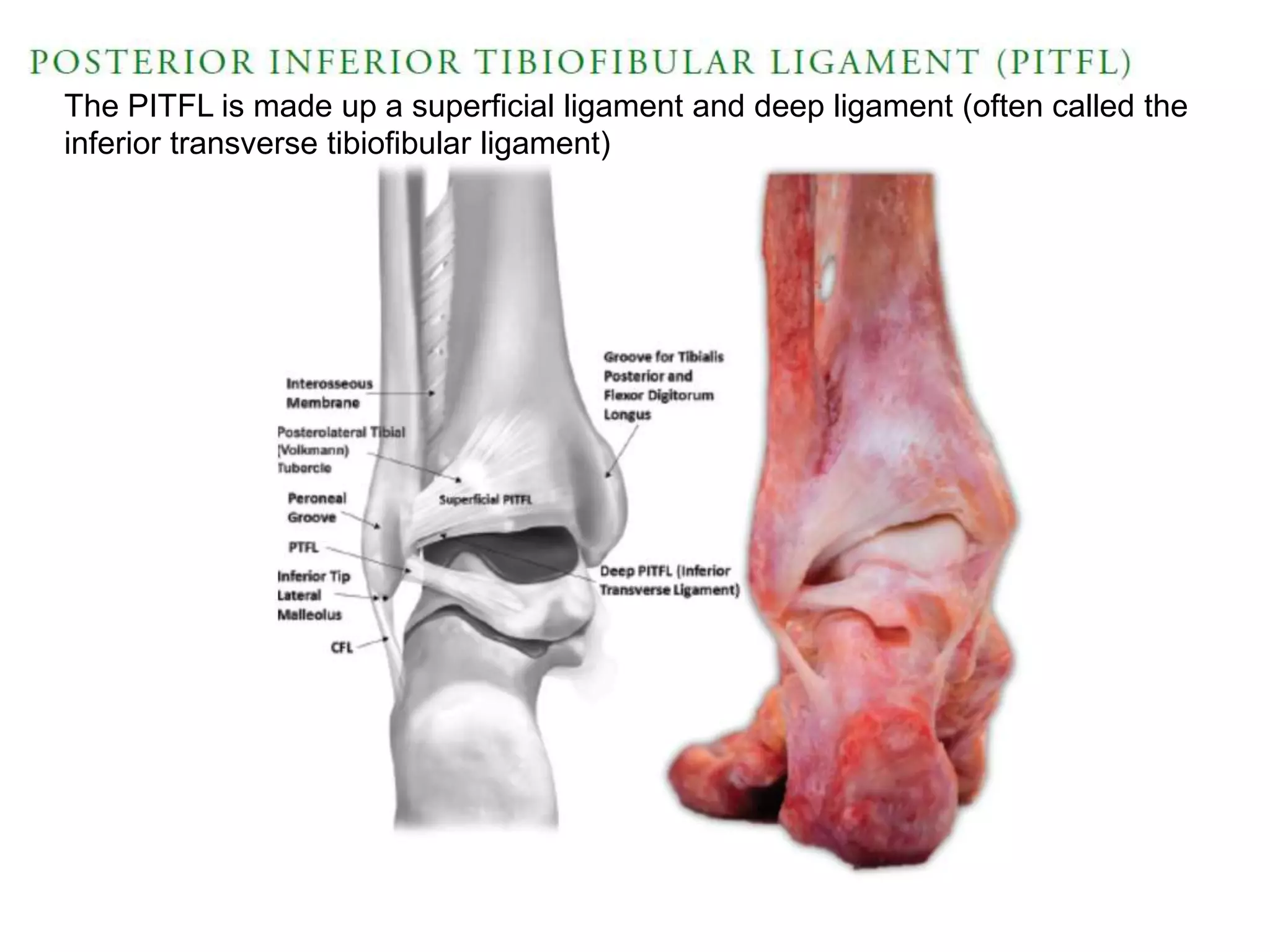 POSTERIOR INFERIOR TIBIOFIBULAR LIGAMENT (PITFL)

The PITFL is made up a superficial ligament and deep ligament (often called the inferior transverse tibiofibular ligament)

Interosseous Membrane

Posterolateral Tibial (Volkmann) Tubercle

Peroneal Groove

PTFL

Inferior Tip Lateral Malleolus

CFL

Superficial PITFL

Groove for Tibialis Posterior and Flexor Digitorum Longus

Deep PITFL (Inferior Transverse Ligament)